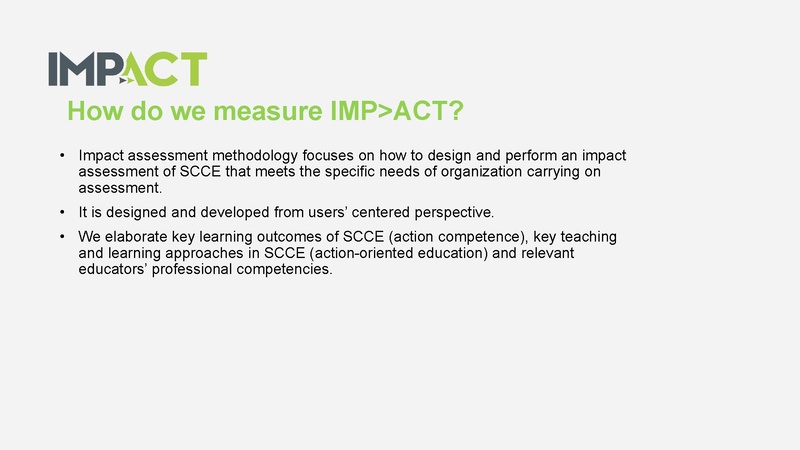 IMPACT

How do we measure IMP>ACT?

• Impact assessment methodology focuses on how to design and perform an impact assessment of SCCE that meets the specific needs of organization carrying on assessment.

• It is designed and developed from users' centered perspective.

• We elaborate key learning outcomes of SCCE (action competence), key teaching and learning approaches in SCCE (action-oriented education) and relevant educators' professional competencies.